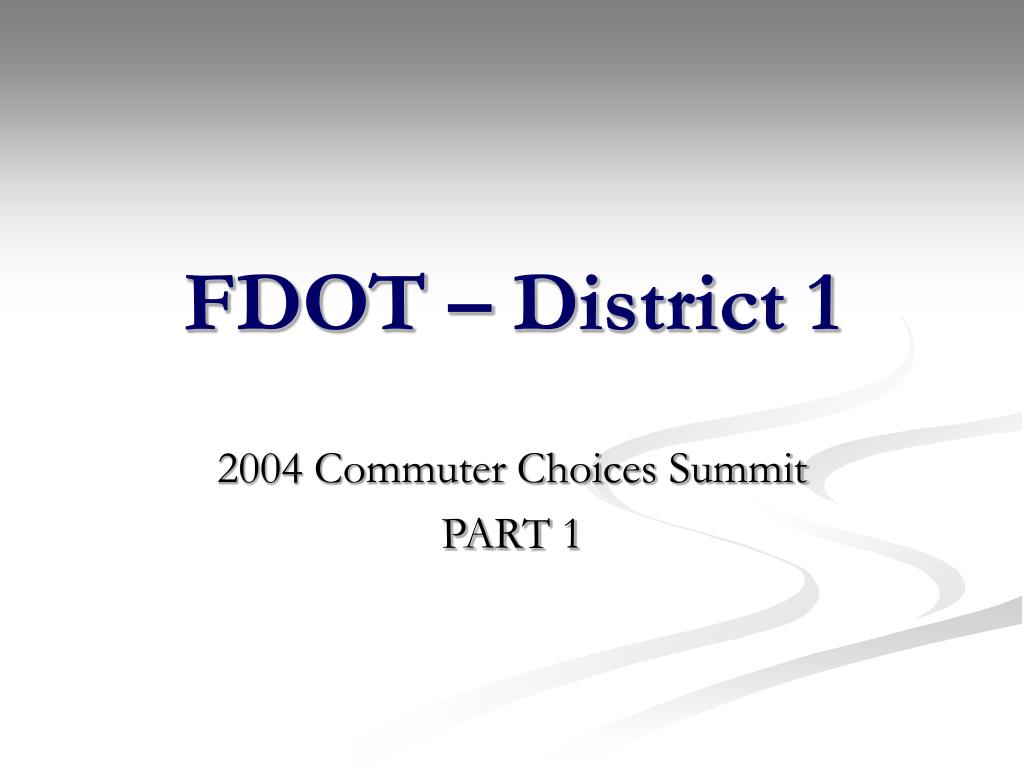 FDOT – District 1

2004 Commuter Choices Summit
PART 1